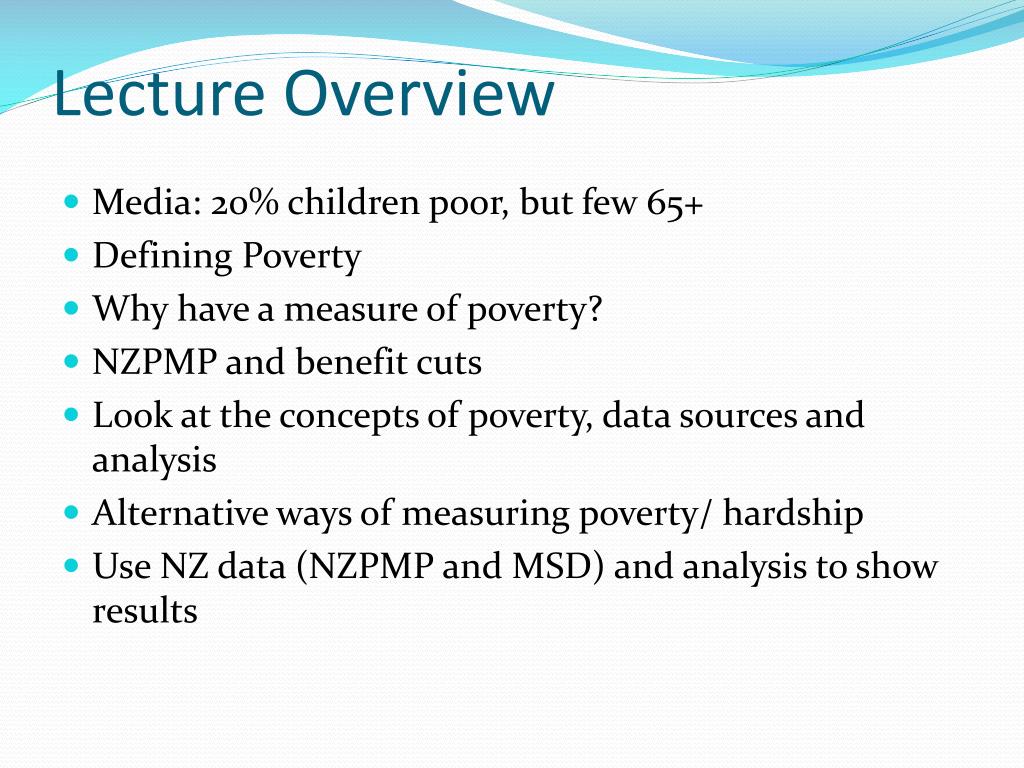 Lecture Overview

- Media: 20% children poor, but few 65+
- Defining Poverty
- Why have a measure of poverty?
- NZPMP and benefit cuts
- Look at the concepts of poverty, data sources and analysis
- Alternative ways of measuring poverty/ hardship
- Use NZ data (NZPMP and MSD) and analysis to show results